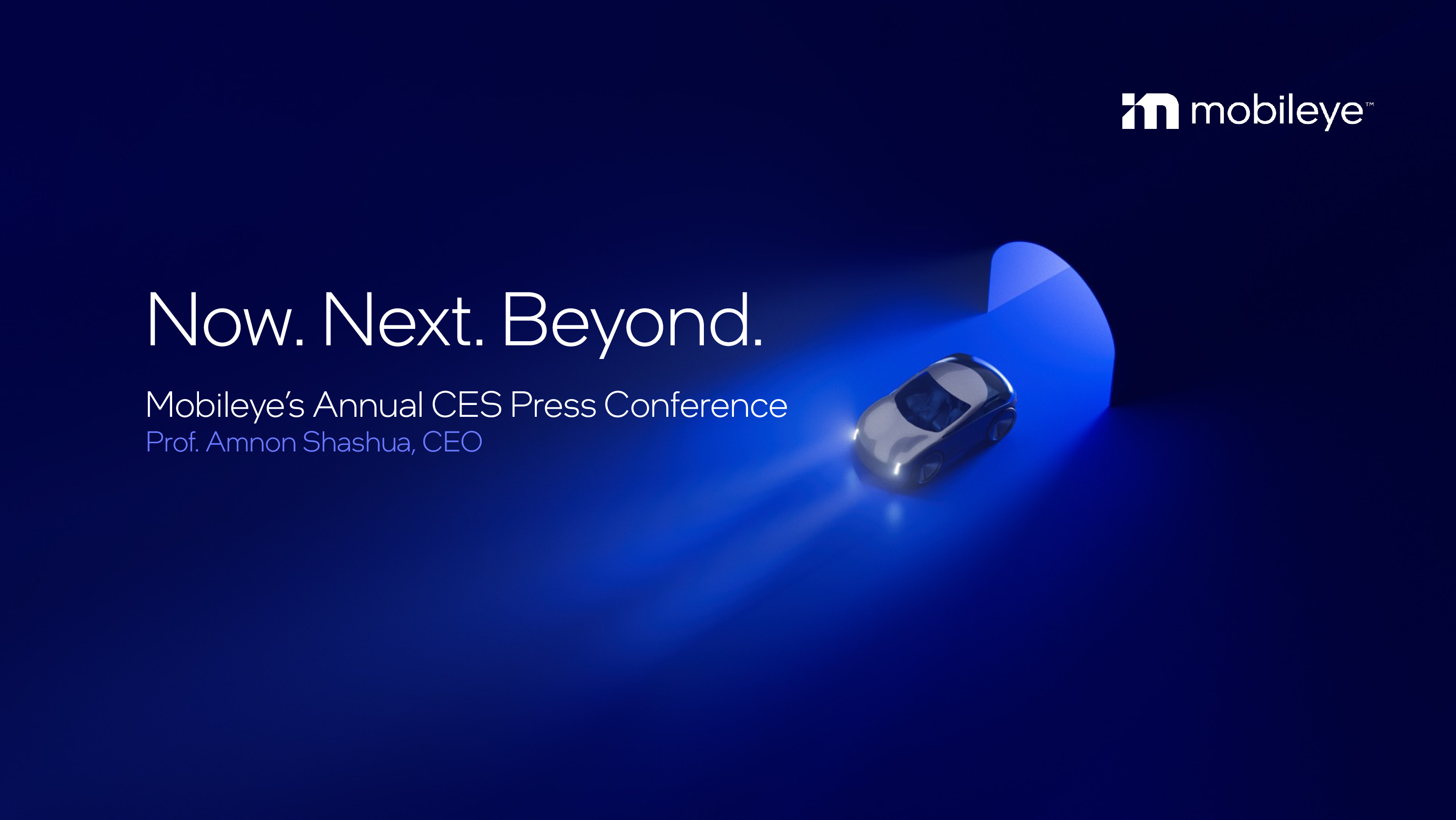 mobileye™

Now. Next. Beyond.

Mobileye's Annual CES Press Conference
Prof. Amnon Shashua, CEO